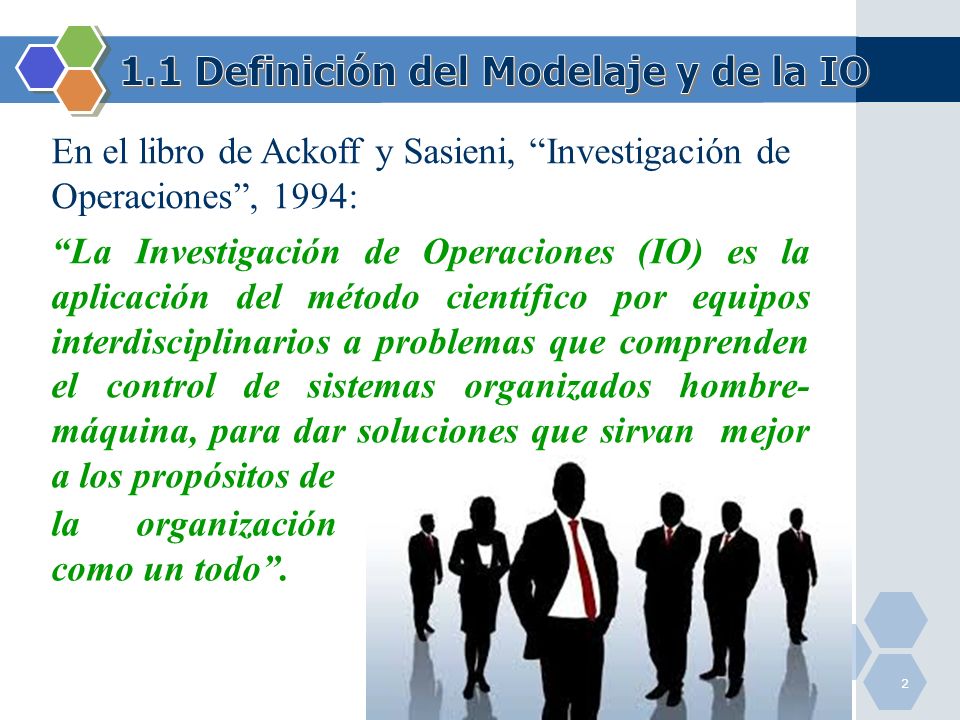 1.1 Definición del Modelaje y de la IO

En el libro de Ackoff y Sasieni, “Investigación de Operaciones”, 1994:

“La Investigación de Operaciones (IO) es la aplicación del método científico por equipos interdisciplinarios a problemas que comprenden el control de sistemas organizados hombre-máquina, para dar soluciones que sirvan mejor a los propósitos de la organización como un todo”.

2